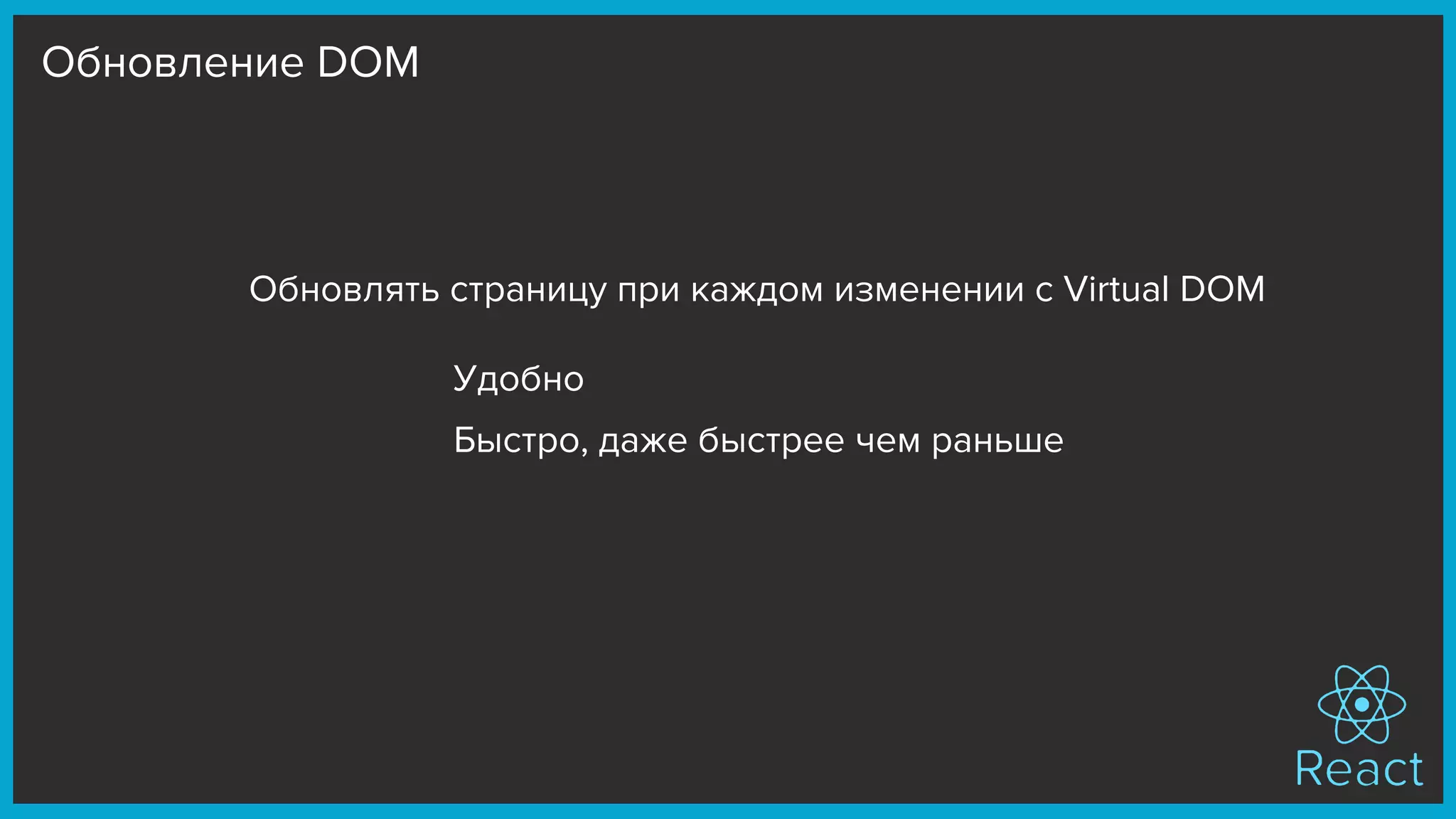 Обновление DOM

Обновлять страницу при каждом изменении с Virtual DOM

Удобно

Быстро, даже быстрее чем раньше

React